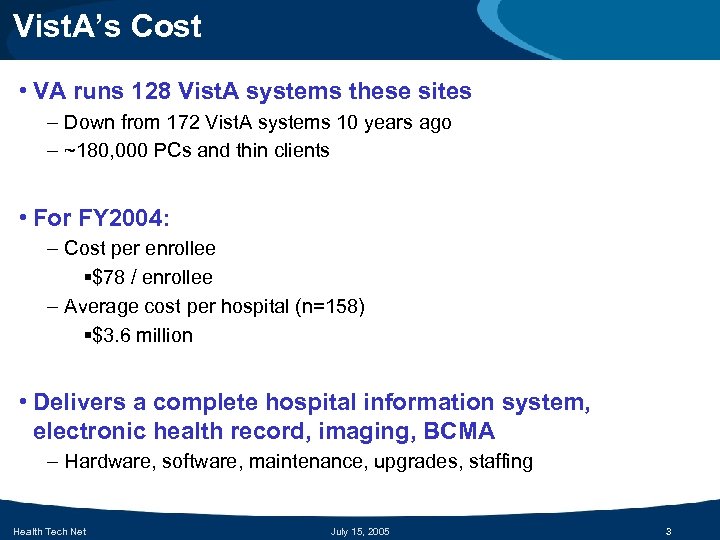 VistA's Cost

• VA runs 128 VistA systems these sites
– Down from 172 VistA systems 10 years ago
– ~180,000 PCs and thin clients

• For FY2004:
– Cost per enrollee
▪$78 / enrollee
– Average cost per hospital (n=158)
▪$3.6 million

• Delivers a complete hospital information system, electronic health record, imaging, BCMA
– Hardware, software, maintenance, upgrades, staffing

Health Tech Net
July 15, 2005
3